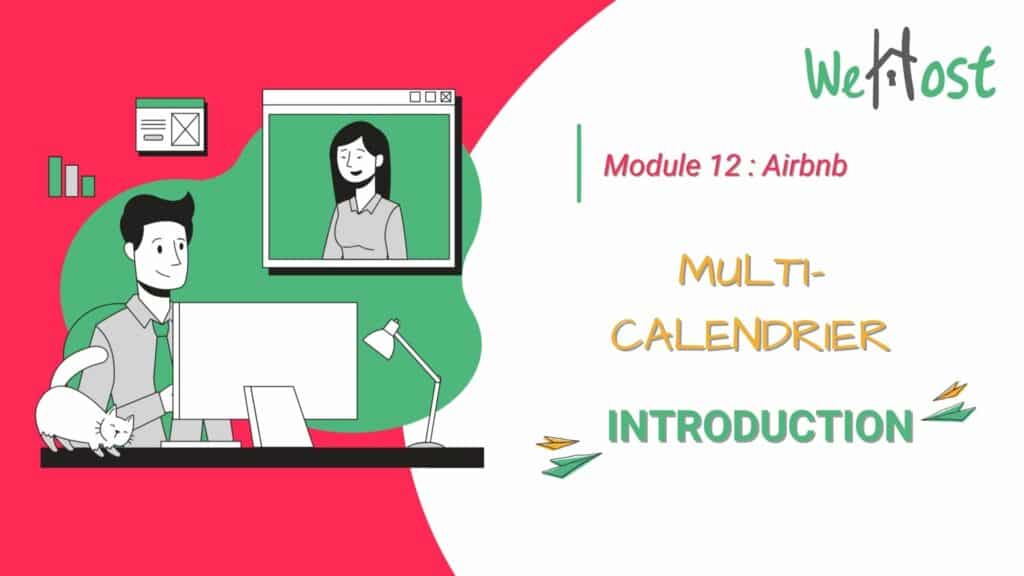 WeHost

Module 12 : Airbnb

MULTI-CALENDRIER

INTRODUCTION